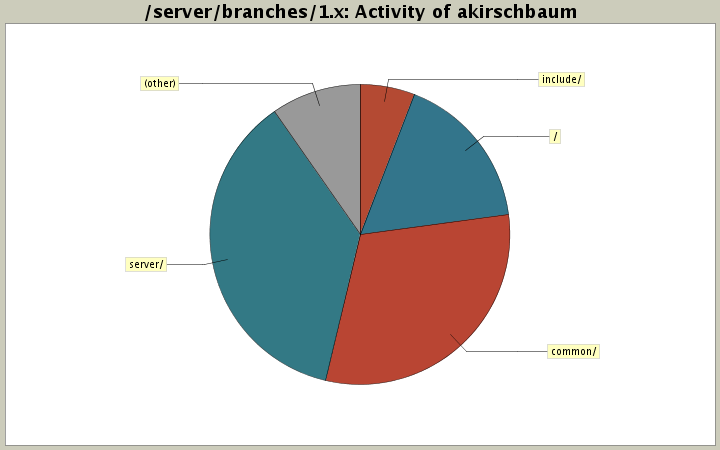 /server/branches/1.x: Activity of akirschbaum

(other)

include/

/

server/

common/